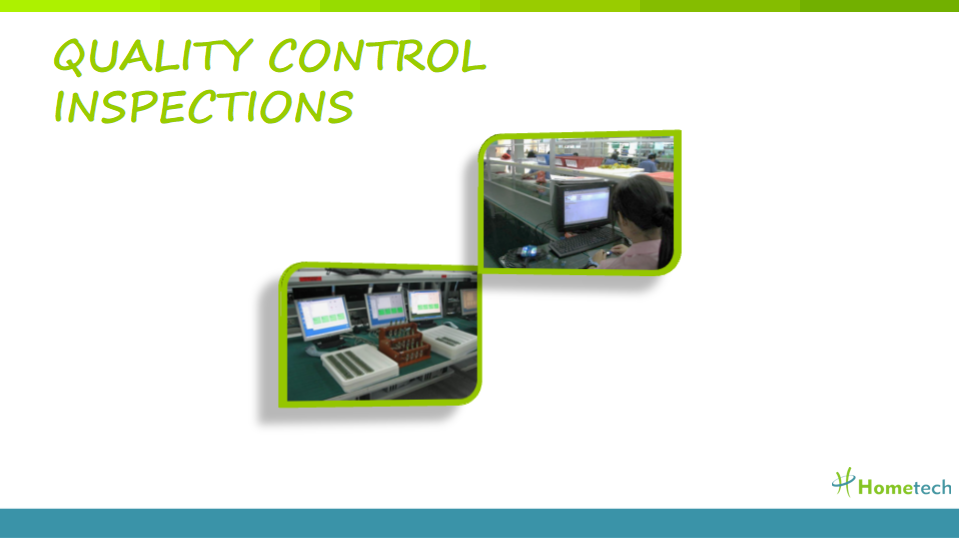 QUALITY CONTROL INSPECTIONS

Hometech